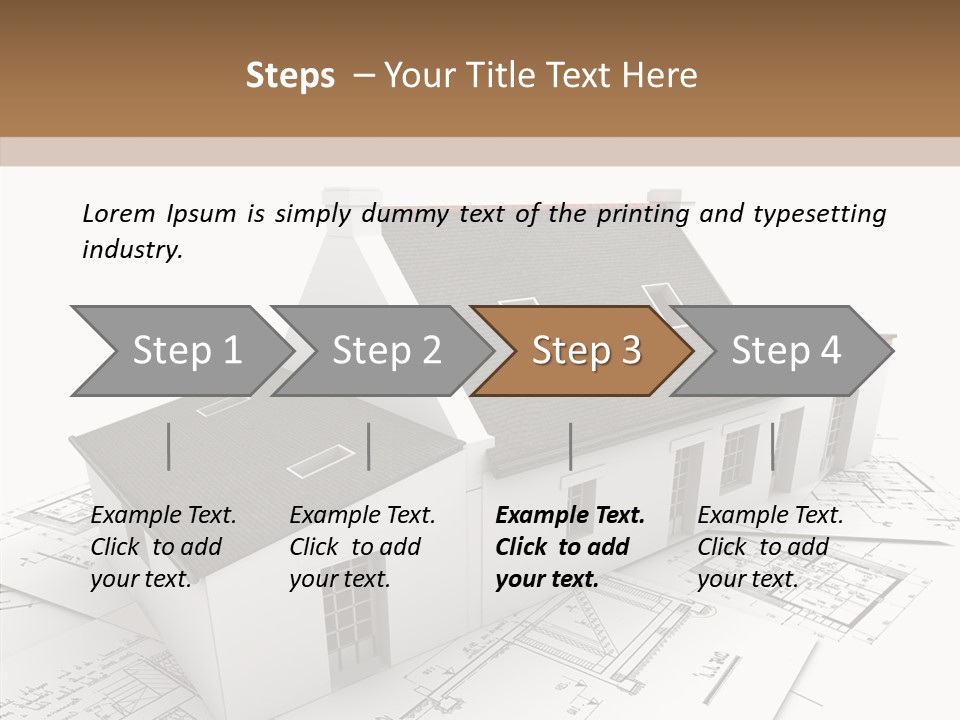 Steps – Your Title Text Here

Lorem Ipsum is simply dummy text of the printing and typesetting industry.

Step 1

Step 2

Step 3

Step 4

Example Text. Click to add your text.

Example Text. Click to add your text.

Example Text. Click to add your text.

Example Text. Click to add your text.